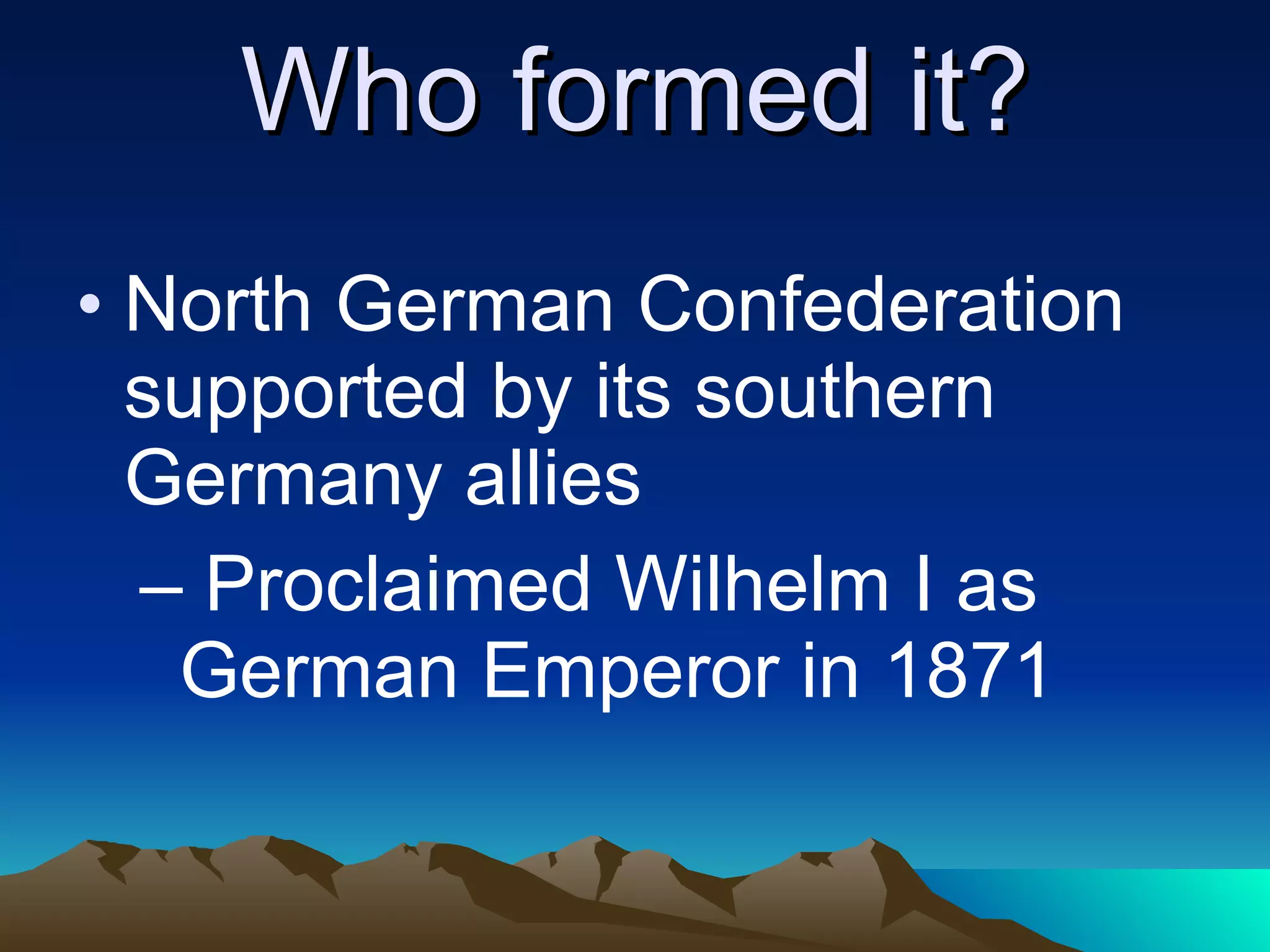 Who formed it?

• North German Confederation supported by its southern Germany allies
– Proclaimed Wilhelm I as German Emperor in 1871